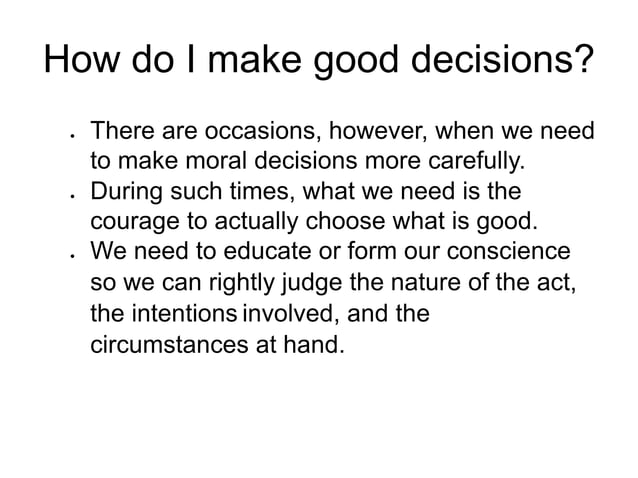 How do I make good decisions?

- There are occasions, however, when we need to make moral decisions more carefully.
- During such times, what we need is the courage to actually choose what is good.
- We need to educate or form our conscience so we can rightly judge the nature of the act, the intentions involved, and the circumstances at hand.